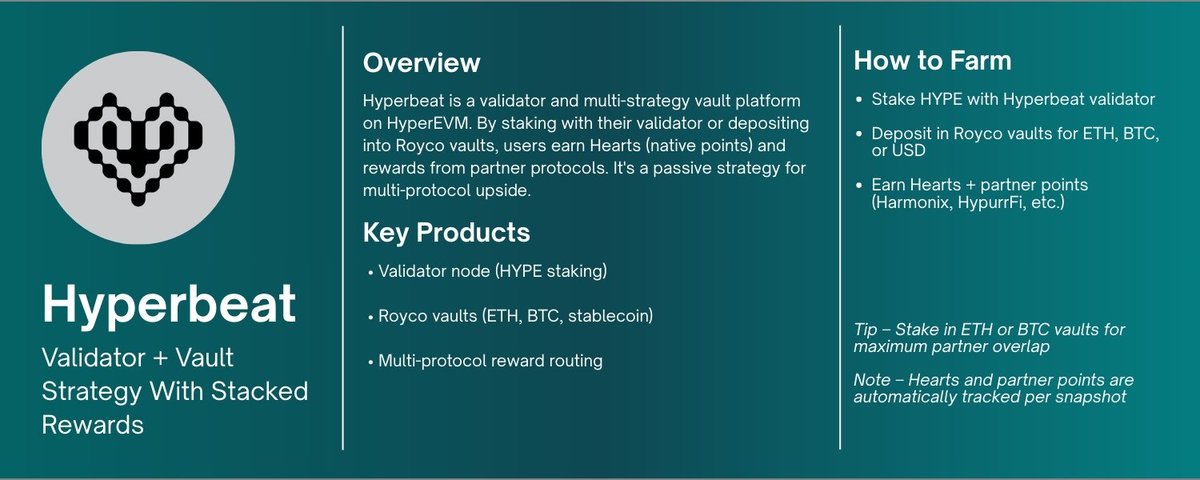 Hyperbeat

Validator + Vault Strategy With Stacked Rewards

Overview

Hyperbeat is a validator and multi-strategy vault platform on HyperEVM. By staking with their validator or depositing into Royco vaults, users earn Hearts (native points) and rewards from partner protocols. It's a passive strategy for multi-protocol upside.

Key Products

• Validator node (HYPE staking)

• Royco vaults (ETH, BTC, stablecoin)

• Multi-protocol reward routing

How to Farm

• Stake HYPE with Hyperbeat validator

• Deposit in Royco vaults for ETH, BTC, or USD

• Earn Hearts + partner points (Harmonix, HypurrFi, etc.)

Tip – Stake in ETH or BTC vaults for maximum partner overlap

Note – Hearts and partner points are automatically tracked per snapshot